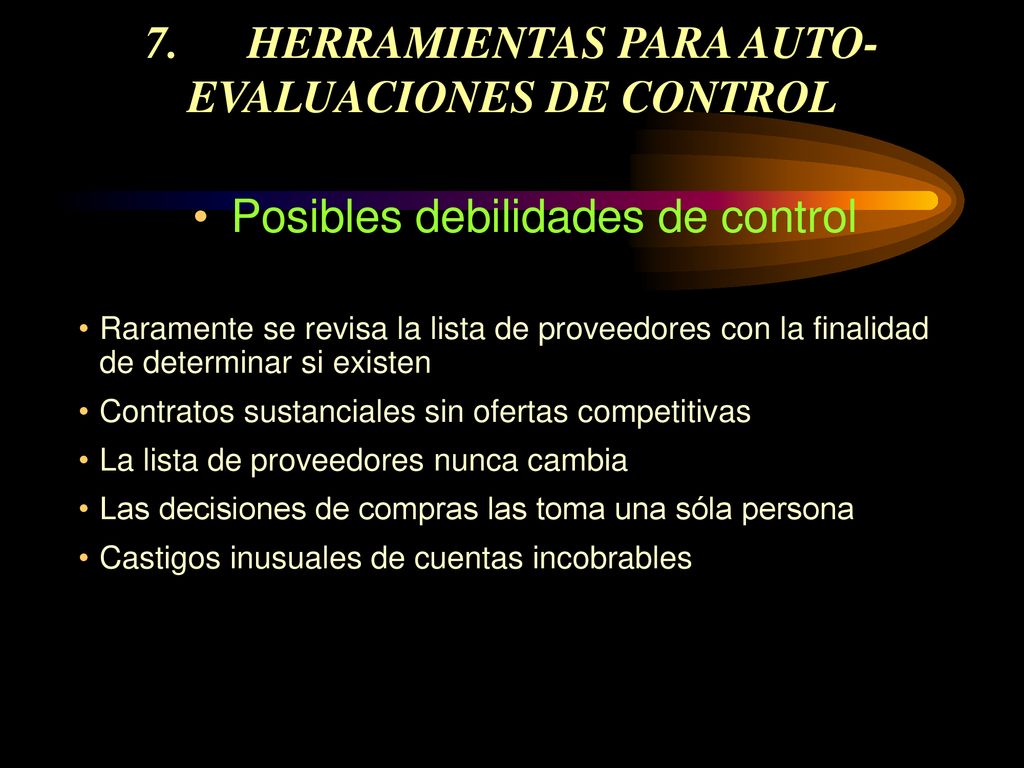 7. HERRAMIENTAS PARA AUTO-EVALUACIONES DE CONTROL

• Posibles debilidades de control

• Raramente se revisa la lista de proveedores con la finalidad de determinar si existen
• Contratos sustanciales sin ofertas competitivas
• La lista de proveedores nunca cambia
• Las decisiones de compras las toma una sóla persona
• Castigos inusuales de cuentas incobrables